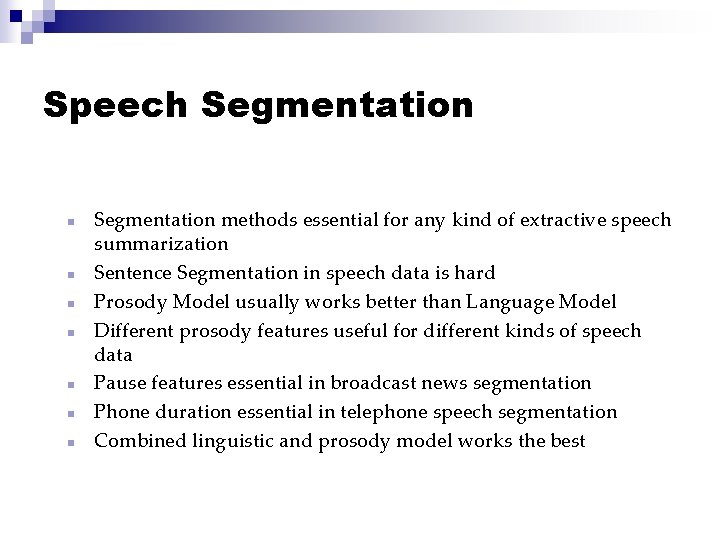 Speech Segmentation

- Segmentation methods essential for any kind of extractive speech summarization
- Sentence Segmentation in speech data is hard
- Prosody Model usually works better than Language Model
- Different prosody features useful for different kinds of speech data
- Pause features essential in broadcast news segmentation
- Phone duration essential in telephone speech segmentation
- Combined linguistic and prosody model works the best